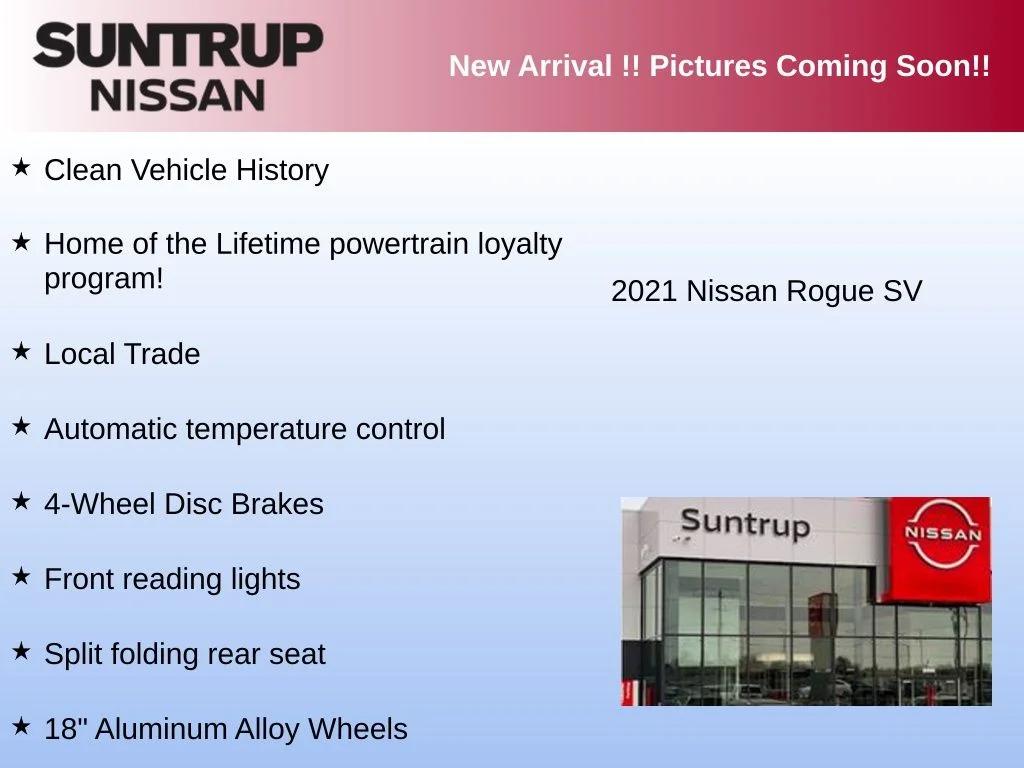 SUNTRUP
NISSAN

New Arrival !! Pictures Coming Soon!!

★ Clean Vehicle History

★ Home of the Lifetime powertrain loyalty program!

★ Local Trade

★ Automatic temperature control

★ 4-Wheel Disc Brakes

★ Front reading lights

★ Split folding rear seat

★ 18" Aluminum Alloy Wheels

2021 Nissan Rogue SV

Suntrup

NISSAN